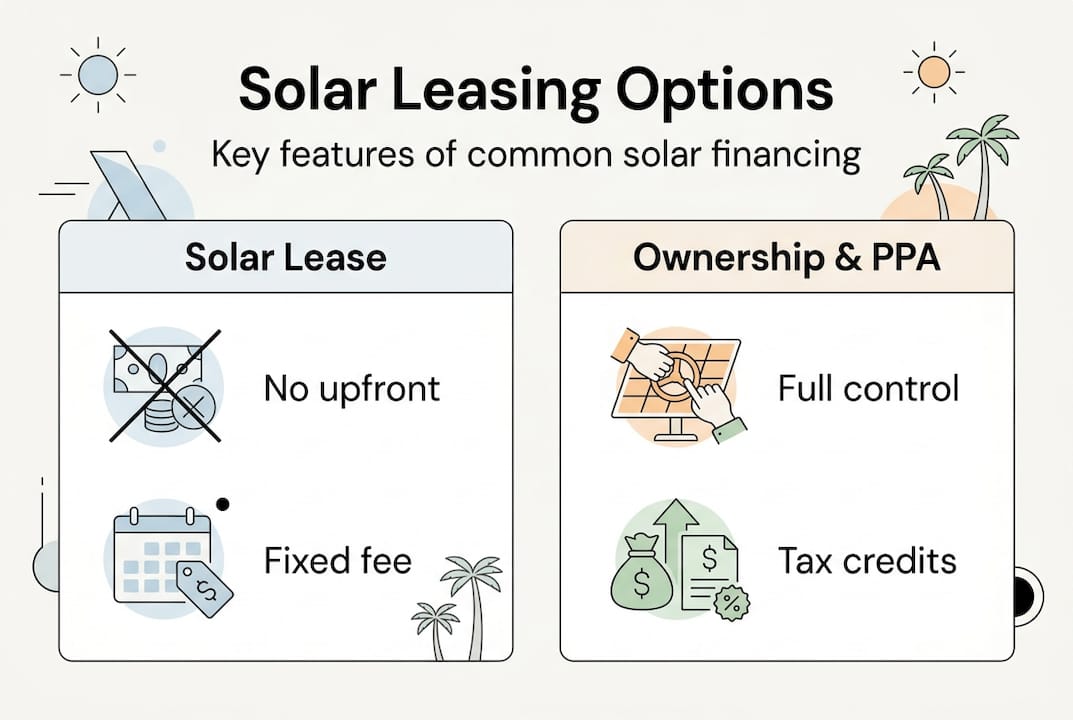 Solar Leasing Options

Key features of common solar financing

Solar Lease

No upfront

Fixed fee

Ownership & PPA

Full control

Tax credits